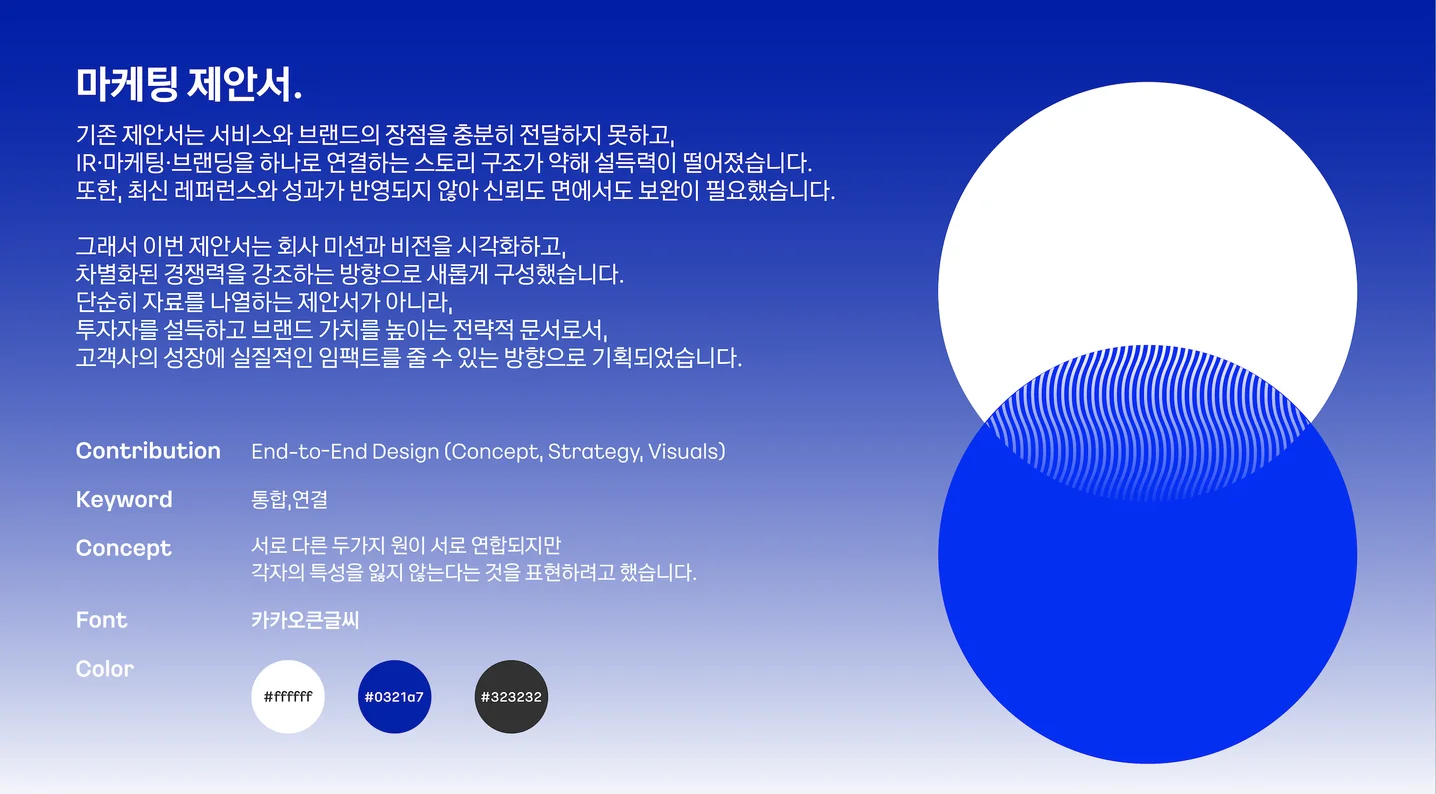 마케팅 제안서.

기존 제안서는 서비스와 브랜드의 장점을 충분히 전달하지 못하고, IR·마케팅·브랜딩을 하나로 연결하는 스토리 구조가 약해 설득력이 떨어졌습니다. 또한, 최신 레퍼런스와 성과가 반영되지 않아 신뢰도 면에서도 보완이 필요했습니다.

그래서 이번 제안서는 회사 미션과 비전을 시각화하고, 차별화된 경쟁력을 강조하는 방향으로 새롭게 구성했습니다. 단순히 자료를 나열하는 제안서가 아니라, 투자자를 설득하고 브랜드 가치를 높이는 전략적 문서로서, 고객사의 성장에 실질적인 임팩트를 줄 수 있는 방향으로 기획되었습니다.

Contribution
End-to-End Design (Concept, Strategy, Visuals)

Keyword
통합,연결

Concept
서로 다른 두가지 원이 서로 연합되지만 각자의 특성을 잃지 않는다는 것을 표현하려고 했습니다.

Font
카카오큰글씨

Color
#ffffff
#0321a7
#323232